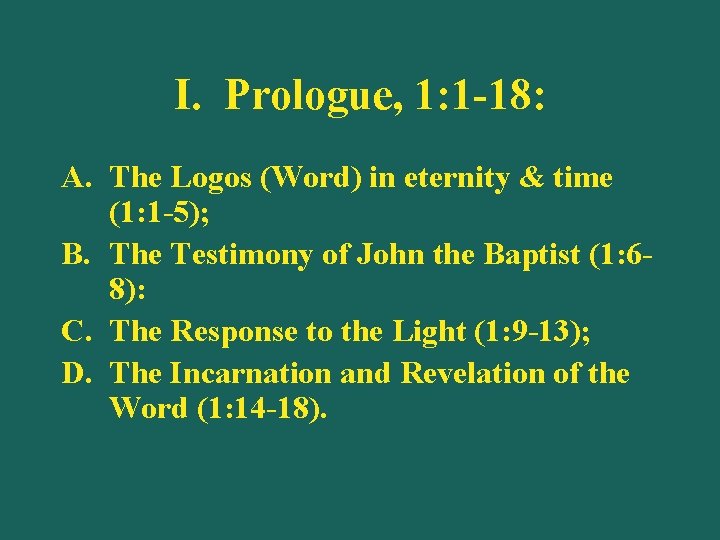 I. Prologue, 1:1-18:

A. The Logos (Word) in eternity & time (1:1-5);

B. The Testimony of John the Baptist (1:6-8):

C. The Response to the Light (1:9-13);

D. The Incarnation and Revelation of the Word (1:14-18).